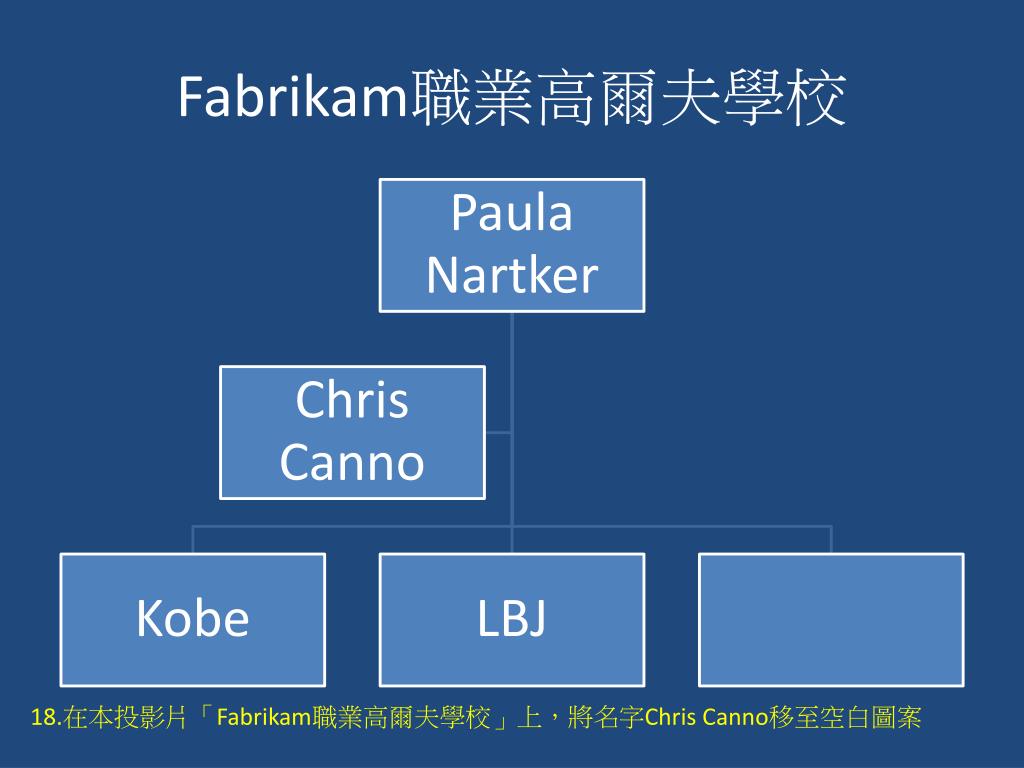 Fabrikam職業高爾夫學校

Paula Nartker

Chris Canno

Kobe

LBJ

18.在本投影片「Fabrikam職業高爾夫學校」上，將名字Chris Canno移至空白圖案